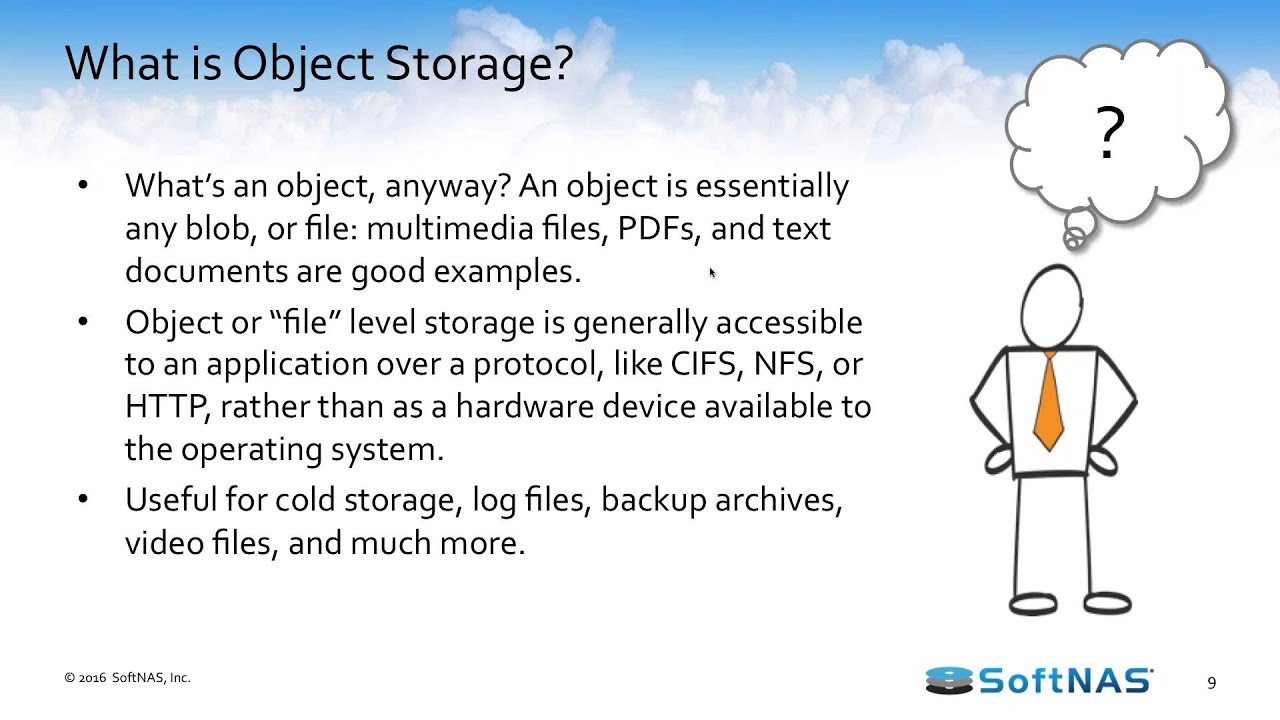 What is Object Storage?

?

• What's an object, anyway? An object is essentially any blob, or file: multimedia files, PDFs, and text documents are good examples.

• Object or "file" level storage is generally accessible to an application over a protocol, like CIFS, NFS, or HTTP, rather than as a hardware device available to the operating system.

• Useful for cold storage, log files, backup archives, video files, and much more.

© 2016 SoftNAS, Inc.

SoftNAS

9